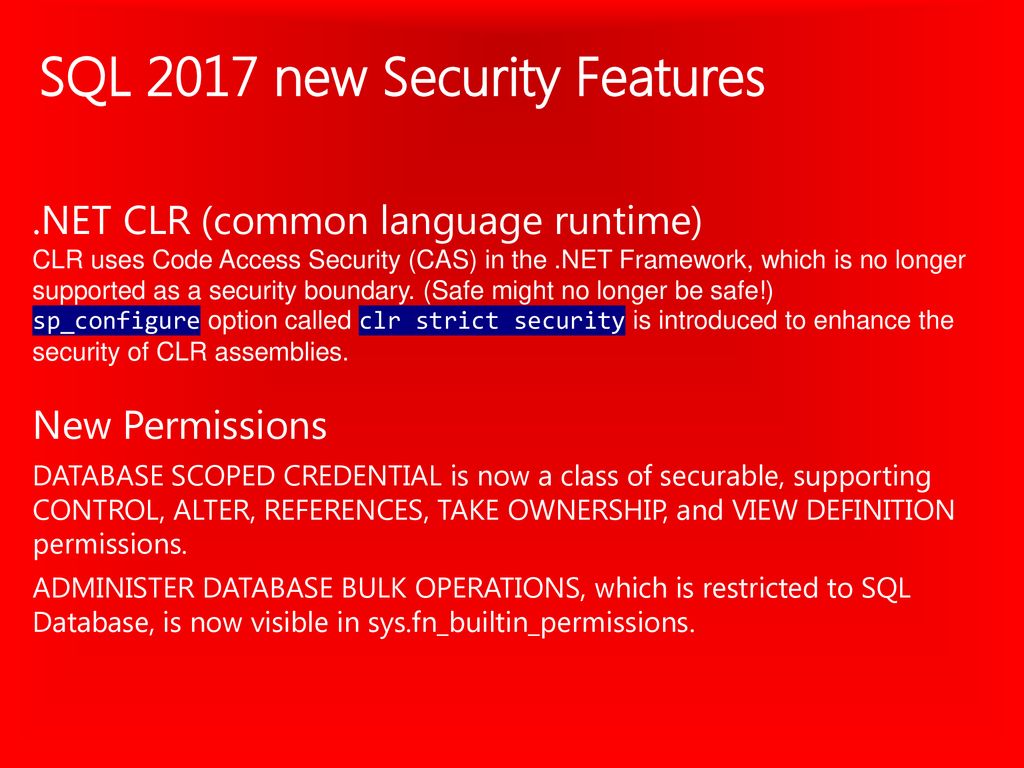 SQL 2017 new Security Features

.NET CLR (common language runtime)
CLR uses Code Access Security (CAS) in the .NET Framework, which is no longer supported as a security boundary. (Safe might no longer be safe!)
sp_configure option called clr strict security is introduced to enhance the security of CLR assemblies.

New Permissions

DATABASE SCOPED CREDENTIAL is now a class of securable, supporting CONTROL, ALTER, REFERENCES, TAKE OWNERSHIP, and VIEW DEFINITION permissions.

ADMINISTER DATABASE BULK OPERATIONS, which is restricted to SQL Database, is now visible in sys.fn_builtin_permissions.